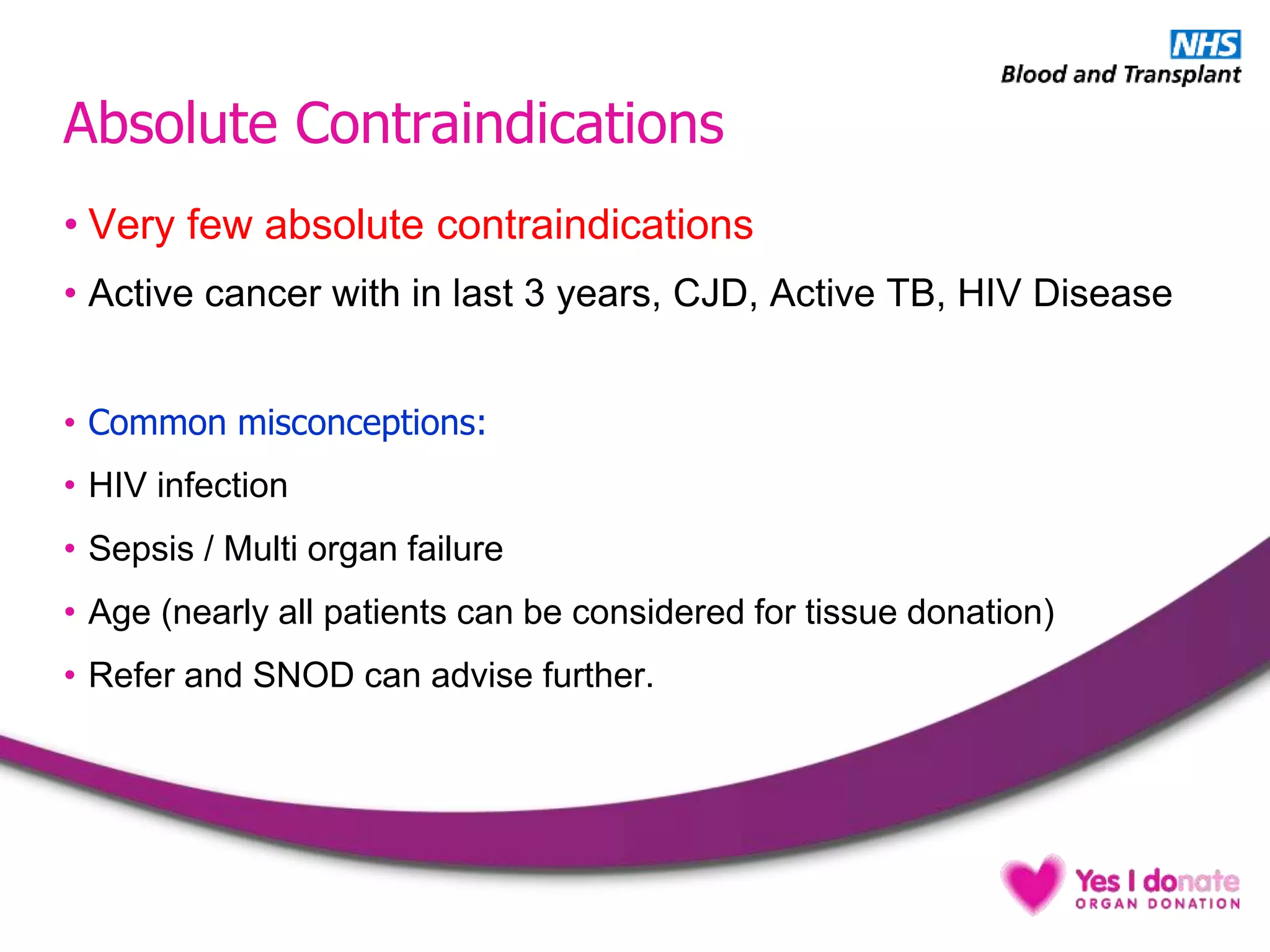 NHS
Blood and Transplant

Absolute Contraindications

• Very few absolute contraindications
• Active cancer with in last 3 years, CJD, Active TB, HIV Disease

• Common misconceptions:
• HIV infection
• Sepsis / Multi organ failure
• Age (nearly all patients can be considered for tissue donation)
• Refer and SNOD can advise further.

Yes I donate
ORGAN DONATION